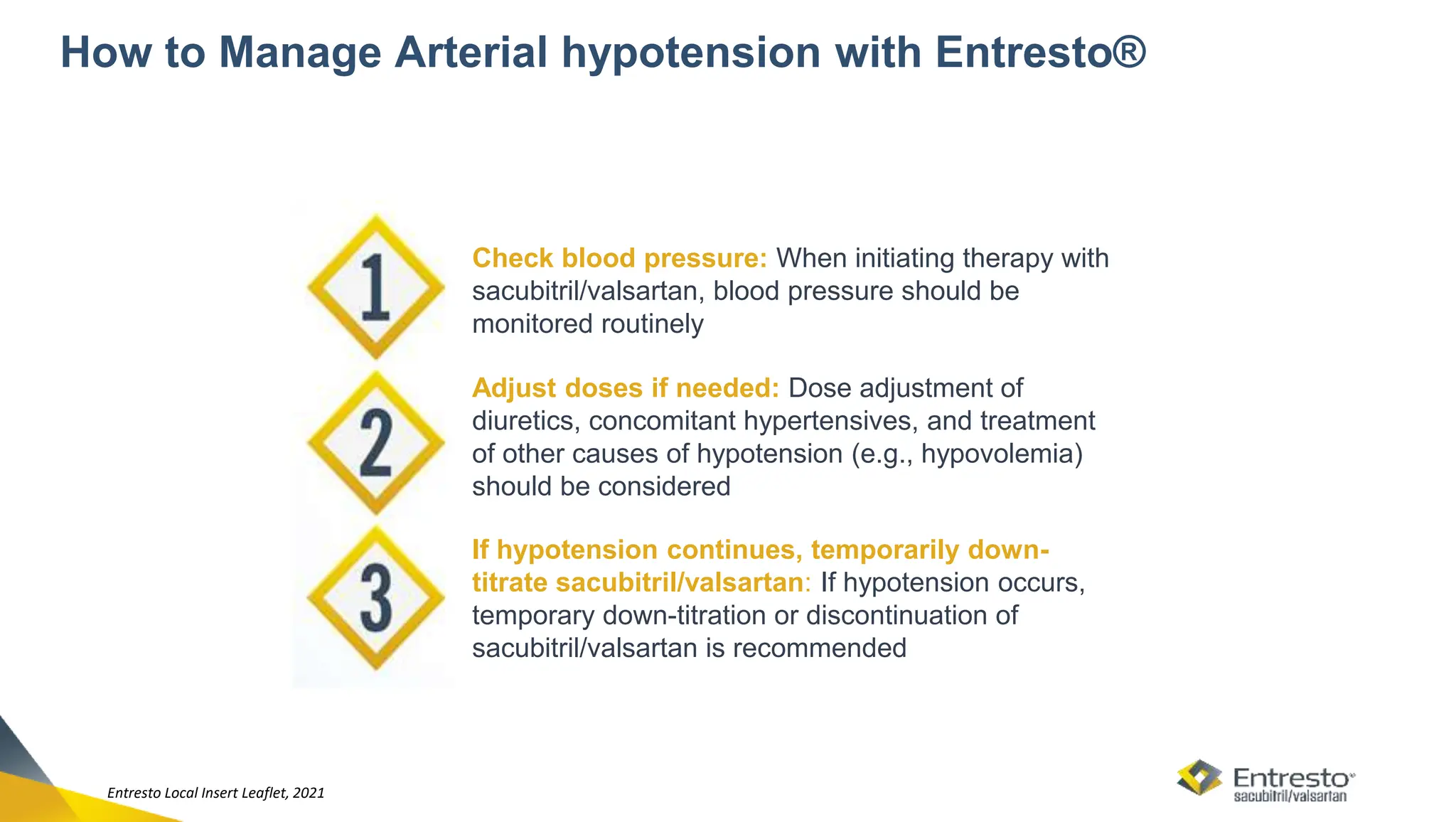 How to Manage Arterial hypotension with Entresto®

1

Check blood pressure: When initiating therapy with sacubitril/valsartan, blood pressure should be monitored routinely

2

Adjust doses if needed: Dose adjustment of diuretics, concomitant hypertensives, and treatment of other causes of hypotension (e.g., hypovolemia) should be considered

3

If hypotension continues, temporarily down-titrate sacubitril/valsartan: If hypotension occurs, temporary down-titration or discontinuation of sacubitril/valsartan is recommended

Entresto Local Insert Leaflet, 2021

Entresto®
sacubitril/valsartan